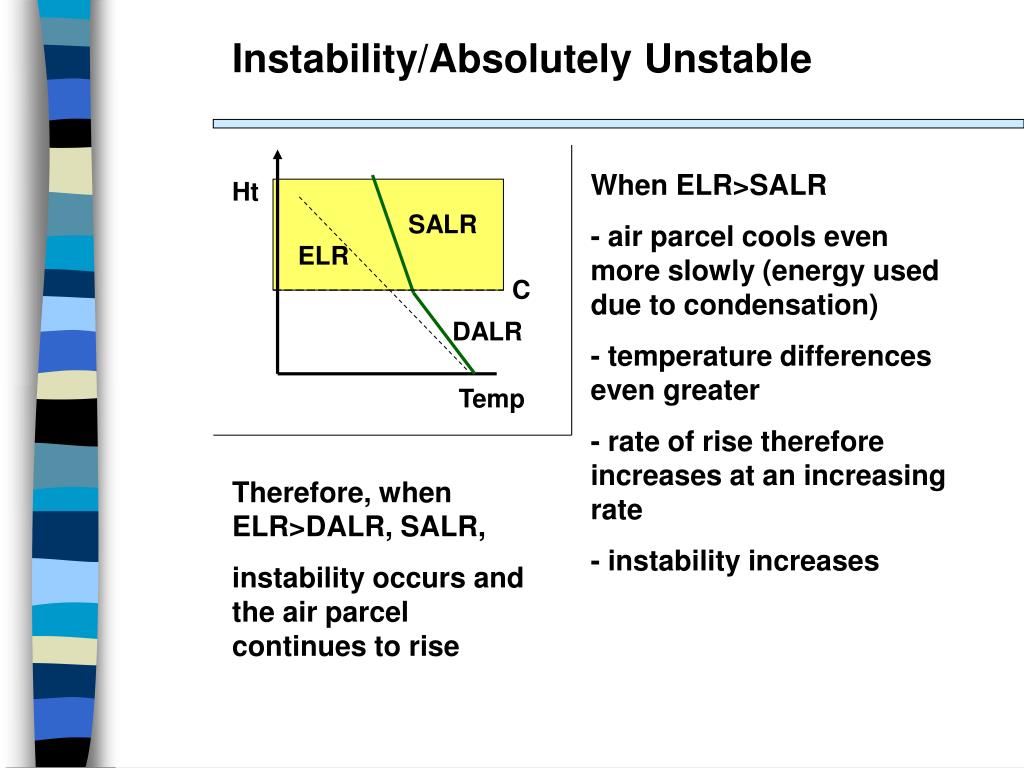 Instability/Absolutely Unstable

Ht

SALR

ELR

C

DALR

Temp

Therefore, when ELR>DALR, SALR,

instability occurs and the air parcel continues to rise

When ELR>SALR

- air parcel cools even more slowly (energy used due to condensation)

- temperature differences even greater

- rate of rise therefore increases at an increasing rate

- instability increases